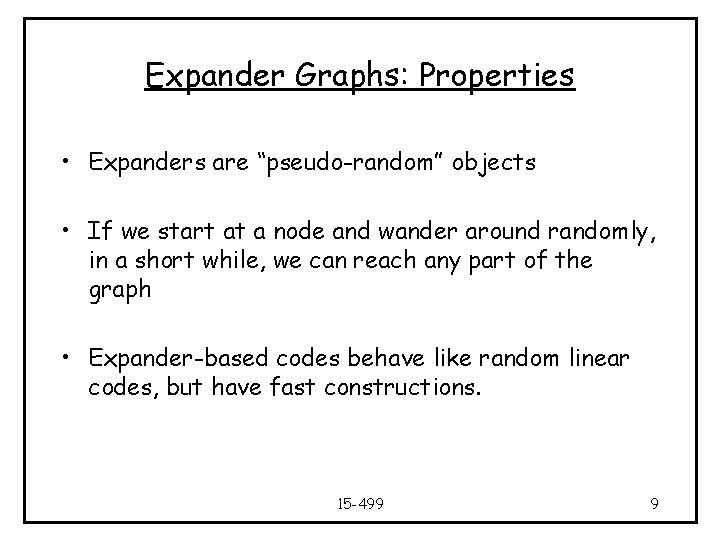 Expander Graphs: Properties

• Expanders are “pseudo-random” objects

• If we start at a node and wander around randomly, in a short while, we can reach any part of the graph

• Expander-based codes behave like random linear codes, but have fast constructions.

15-499

9